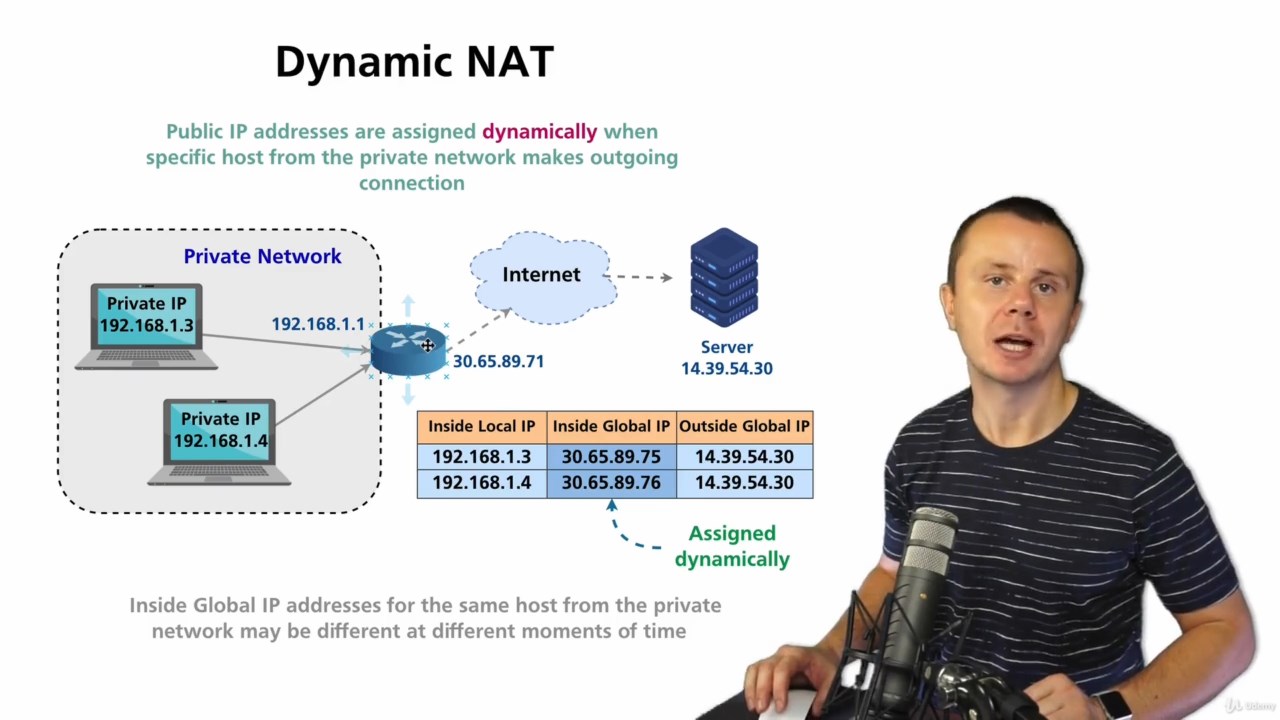 Dynamic NAT

Public IP addresses are assigned dynamically when specific host from the private network makes outgoing connection

Private Network

Private IP
192.168.1.3

Private IP
192.168.1.4

192.168.1.1

30.65.89.71

Internet

Server
14.39.54.30

| Inside Local IP | Inside Global IP | Outside Global IP |
|---|---|---|
| 192.168.1.3 | 30.65.89.75 | 14.39.54.30 |
| 192.168.1.4 | 30.65.89.76 | 14.39.54.30 |

Assigned dynamically

Inside Global IP addresses for the same host from the private network may be different at different moments of time

Udemy